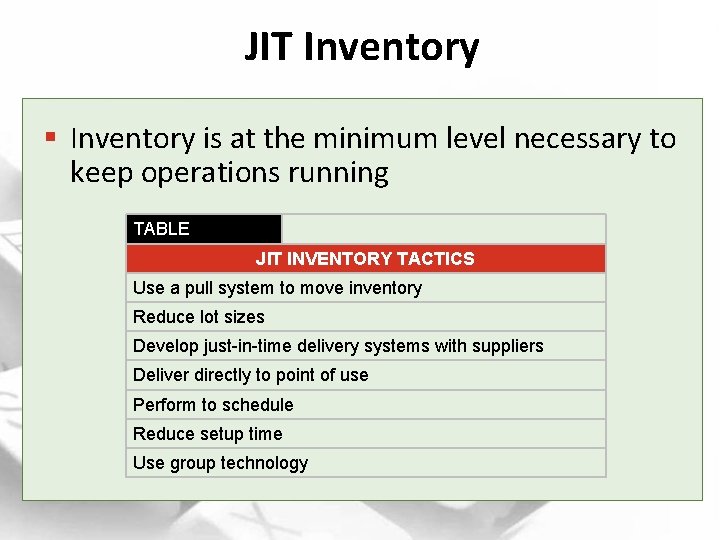 JIT Inventory

▪ Inventory is at the minimum level necessary to keep operations running

TABLE

| JIT INVENTORY TACTICS |
|---|
| Use a pull system to move inventory |
| Reduce lot sizes |
| Develop just-in-time delivery systems with suppliers |
| Deliver directly to point of use |
| Perform to schedule |
| Reduce setup time |
| Use group technology |